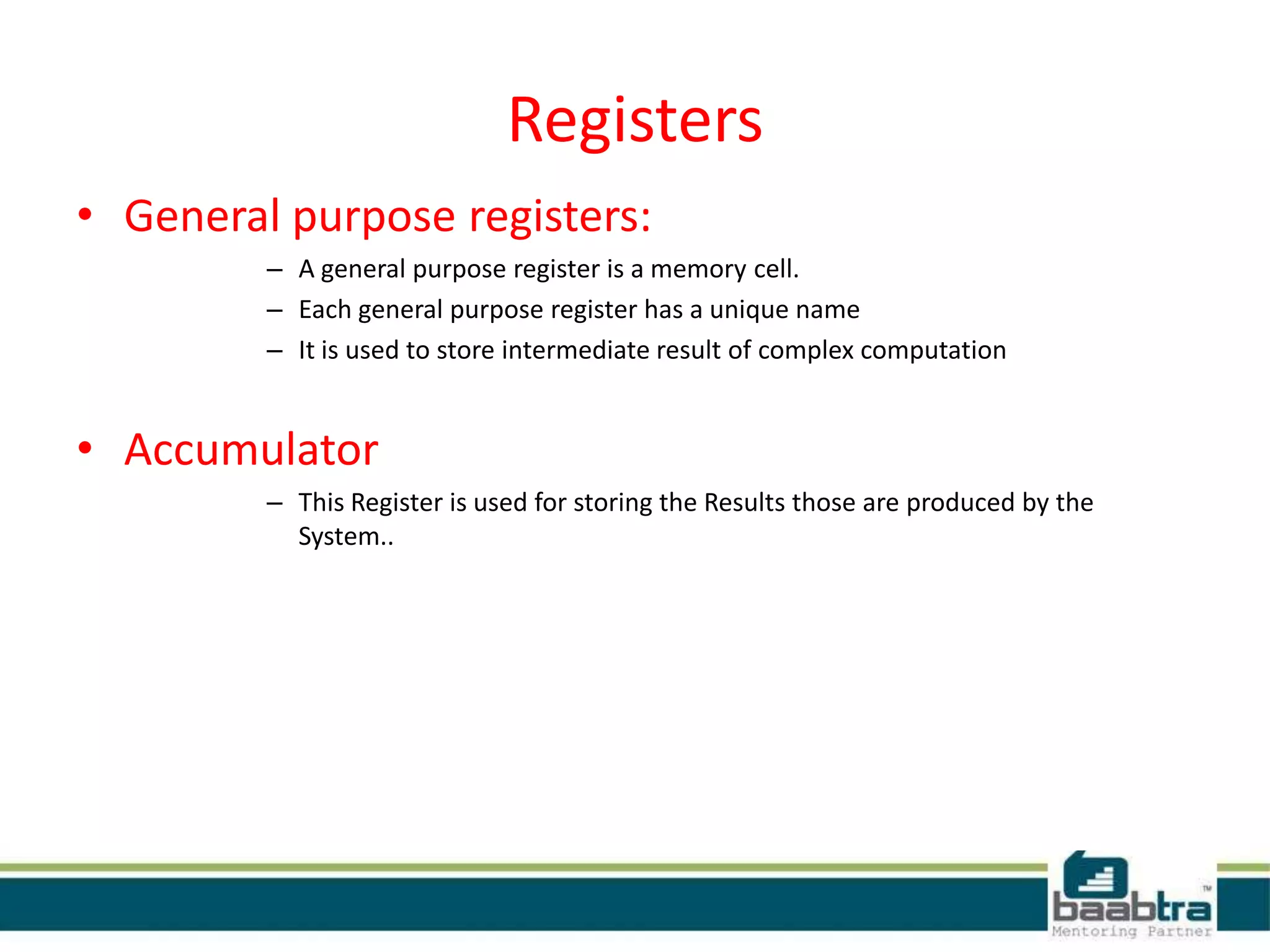 Registers

• General purpose registers:

– A general purpose register is a memory cell.
– Each general purpose register has a unique name
– It is used to store intermediate result of complex computation

• Accumulator

– This Register is used for storing the Results those are produced by the System..

baabtra™
Mentoring Partner